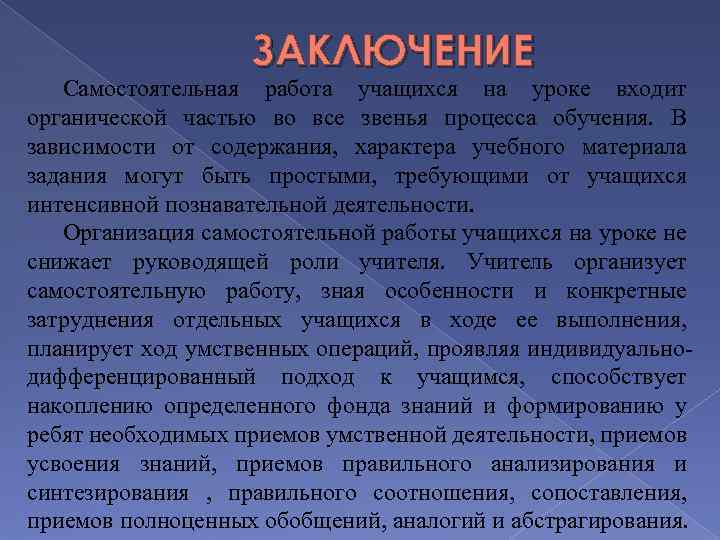 ЗАКЛЮЧЕНИЕ

Самостоятельная работа учащихся на уроке входит органической частью во все звенья процесса обучения. В зависимости от содержания, характера учебного материала задания могут быть простыми, требующими от учащихся интенсивной познавательной деятельности.

Организация самостоятельной работы учащихся на уроке не снижает руководящей роли учителя. Учитель организует самостоятельную работу, зная особенности и конкретные затруднения отдельных учащихся в ходе ее выполнения, планирует ход умственных операций, проявляя индивидуально-дифференцированный подход к учащимся, способствует накоплению определенного фонда знаний и формированию у ребят необходимых приемов умственной деятельности, приемов усвоения знаний, приемов правильного анализирования и синтезирования , правильного соотношения, сопоставления, приемов полноценных обобщений, аналогий и абстрагирования.